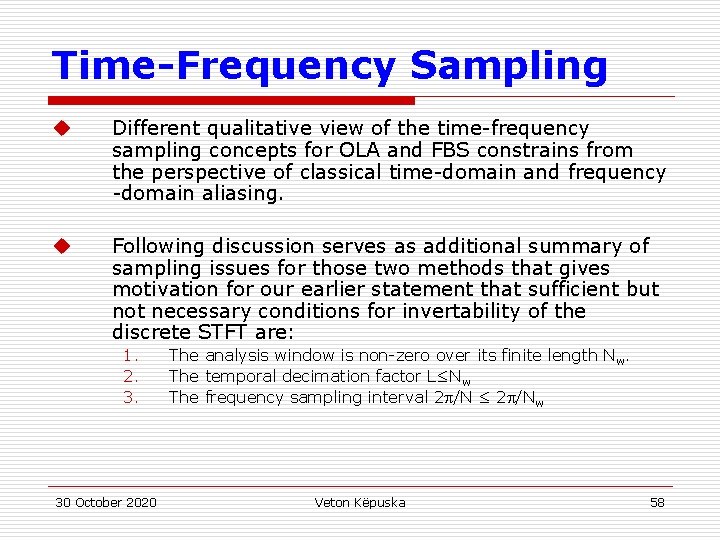 Time-Frequency Sampling

Different qualitative view of the time-frequency sampling concepts for OLA and FBS constrains from the perspective of classical time-domain and frequency -domain aliasing.

Following discussion serves as additional summary of sampling issues for those two methods that gives motivation for our earlier statement that sufficient but not necessary conditions for invertability of the discrete STFT are:

1. The analysis window is non-zero over its finite length $N_w$.
2. The temporal decimation factor $L \leq N_w$
3. The frequency sampling interval $2\pi/N \leq 2\pi/N_w$

30 October 2020 Veton Këpuska 58